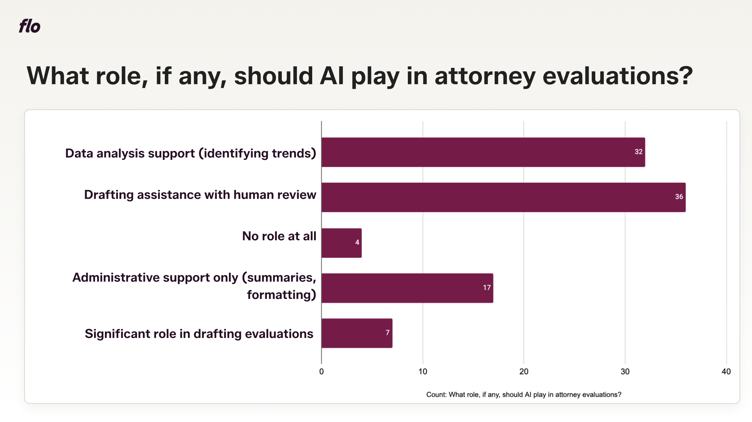 flo

What role, if any, should AI play in attorney evaluations?

Data analysis support (identifying trends) 32

Drafting assistance with human review 36

No role at all 4

Administrative support only (summaries, formatting) 17

Significant role in drafting evaluations 7

0 10 20 30 40

Count: What role, if any, should AI play in attorney evaluations?